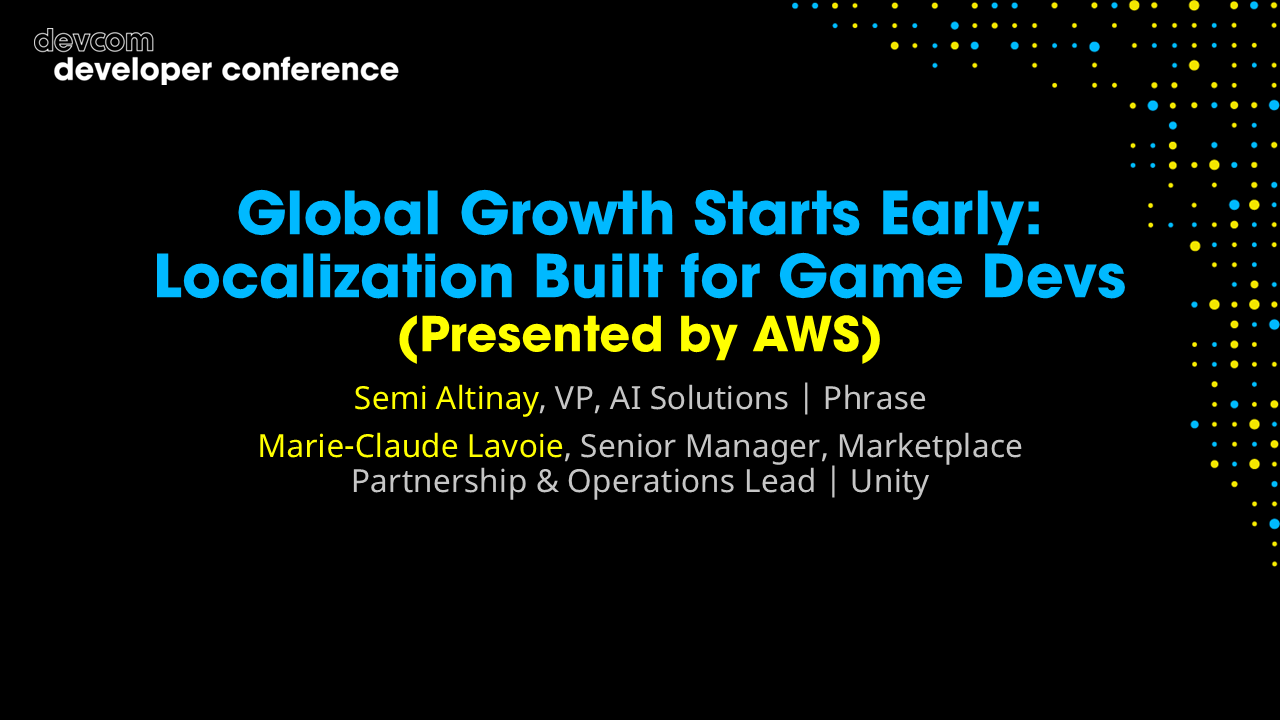 devcom
developer conference

Global Growth Starts Early: Localization Built for Game Devs
(Presented by AWS)

Semi Altinay, VP, AI Solutions | Phrase

Marie-Claude Lavoie, Senior Manager, Marketplace Partnership & Operations Lead | Unity